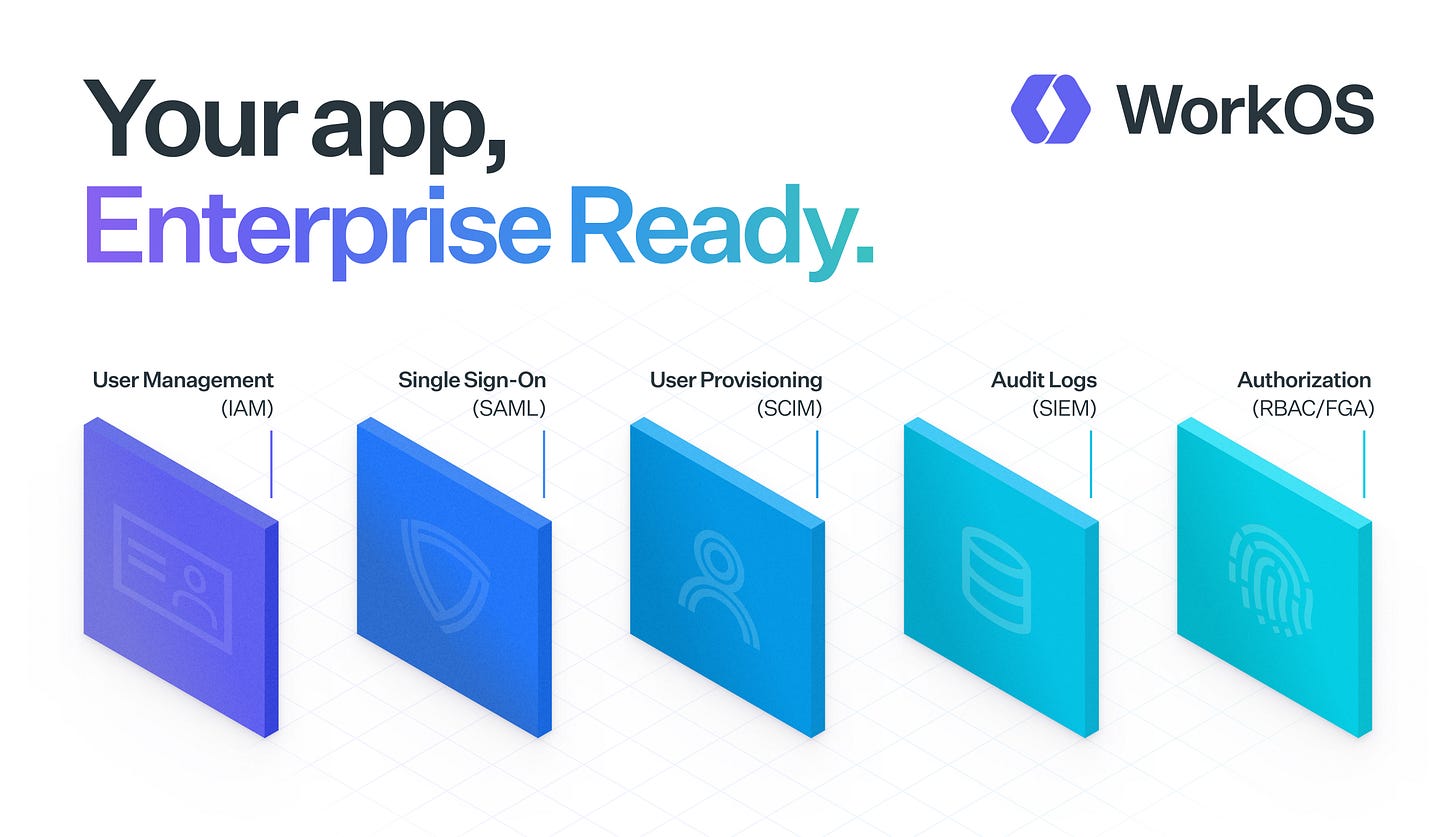 Your app,
Enterprise Ready.

WorkOS

User Management
(IAM)

Single Sign-On
(SAML)

User Provisioning
(SCIM)

Audit Logs
(SIEM)

Authorization
(RBAC/FGA)